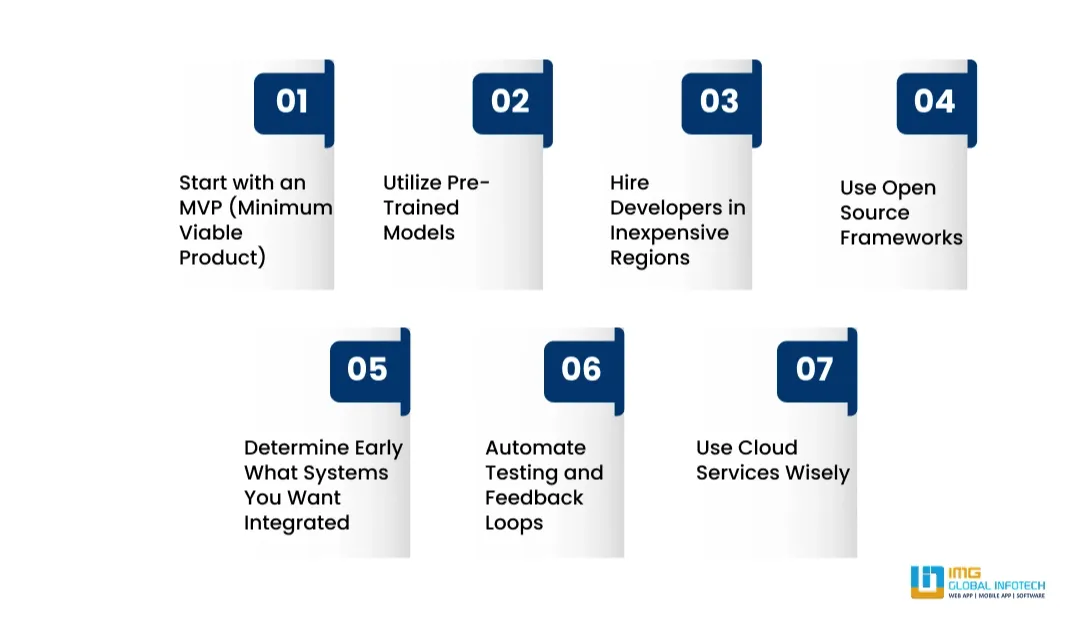 01

Start with an MVP (Minimum Viable Product)

02

Utilize Pre-Trained Models

03

Hire Developers in Inexpensive Regions

04

Use Open Source Frameworks

05

Determine Early What Systems You Want Integrated

06

Automate Testing and Feedback Loops

07

Use Cloud Services Wisely

IMG GLOBAL INFOTECH
WEB APP | MOBILE APP | SOFTWARE